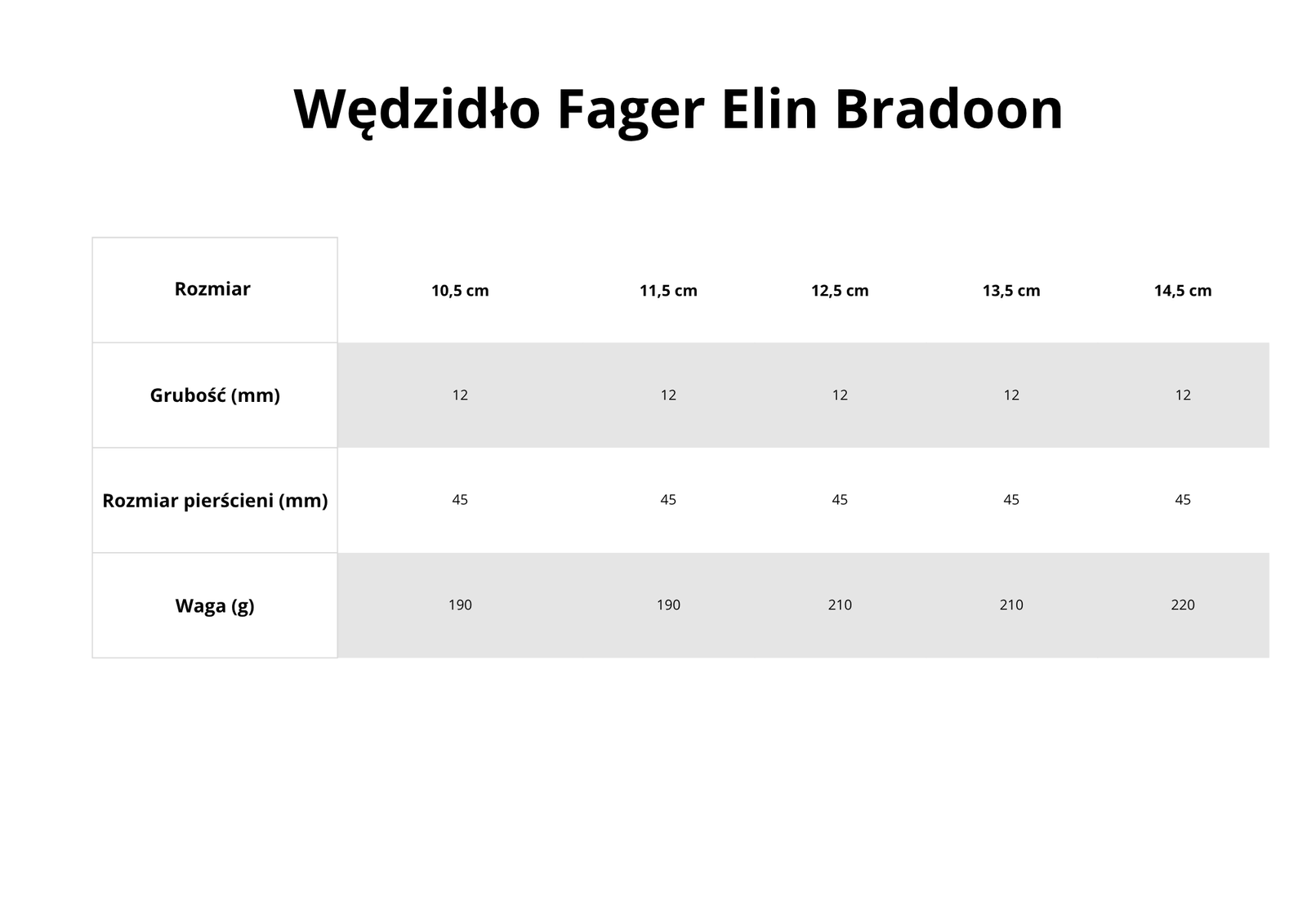 Wędzidło Fager Elin Bradoon

| Rozmiar | 10,5 cm | 11,5 cm | 12,5 cm | 13,5 cm | 14,5 cm |
|---|---|---|---|---|---|
| Grubość (mm) | 12 | 12 | 12 | 12 | 12 |
| Rozmiar pierścieni (mm) | 45 | 45 | 45 | 45 | 45 |
| Waga (g) | 190 | 190 | 210 | 210 | 220 |